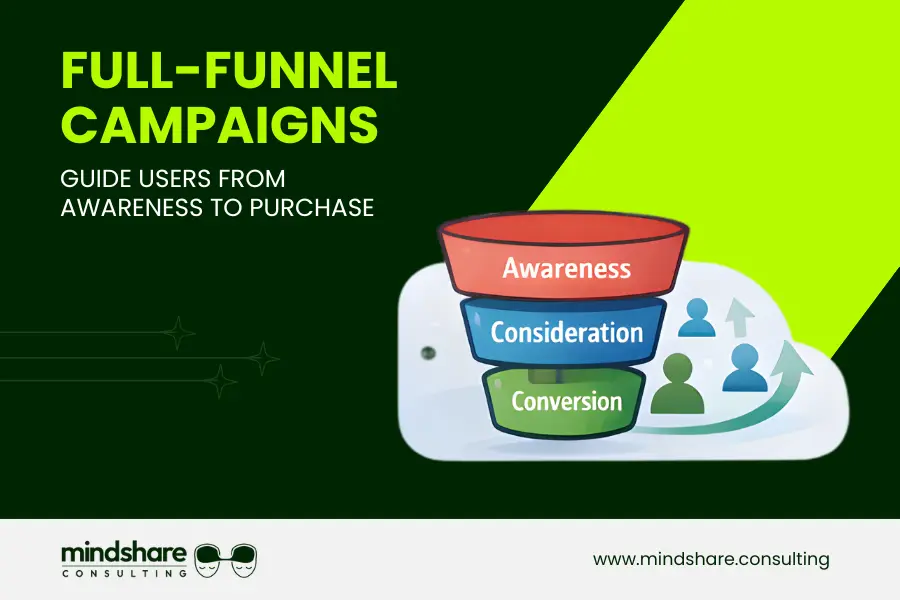 FULL-FUNNEL CAMPAIGNS

GUIDE USERS FROM AWARENESS TO PURCHASE

Awareness

Consideration

Conversion

mindshare CONSULTING

www.mindshare.consulting